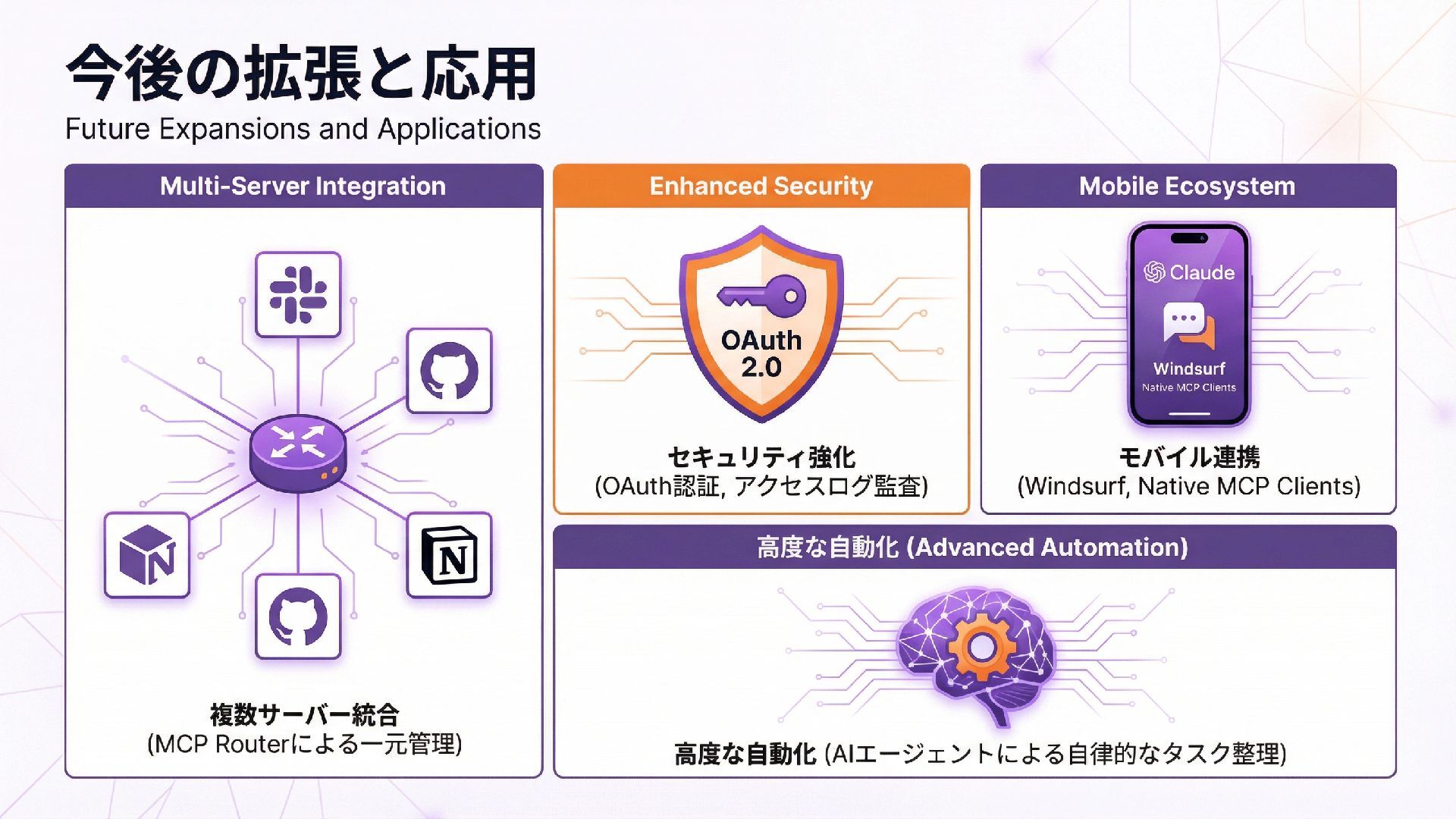 今後の拡張と応用
Future Expansions and Applications

Multi-Server Integration

N

N

複数サーバー統合
(MCP Routerによる一元管理)

Enhanced Security

OAuth 2.0

セキュリティ強化
(OAuth認証, アクセスログ監査)

Mobile Ecosystem

Claude

Windsurf
Native MCP Clients

モバイル連携
(Windsurf, Native MCP Clients)

高度な自動化 (Advanced Automation)

高度な自動化 (AIエージェントによる自律的なタスク整理)